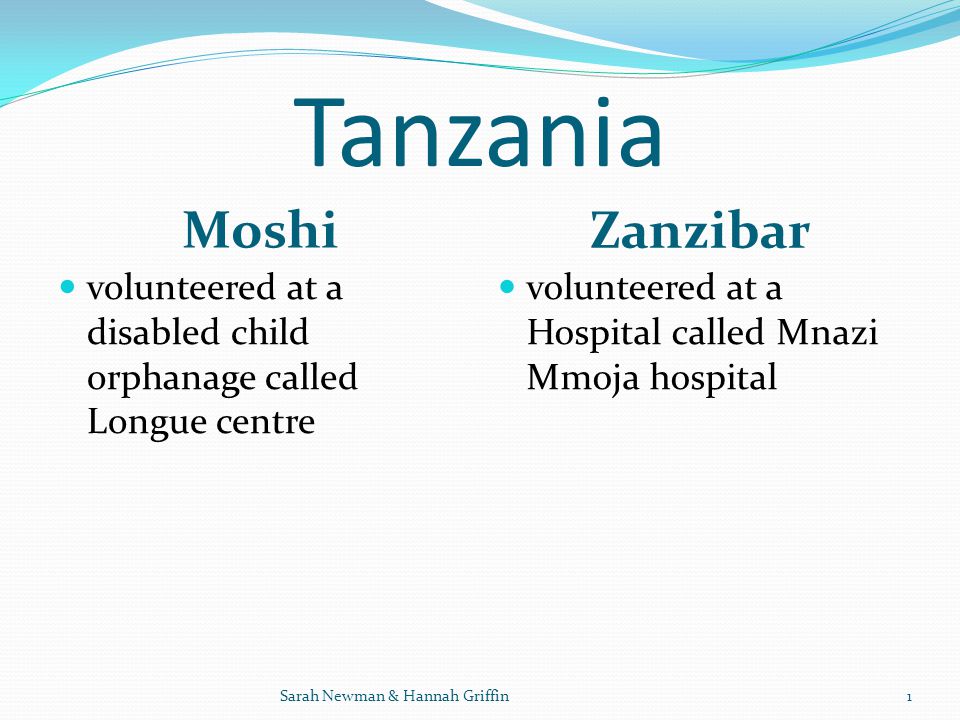 Tanzania

Moshi

- volunteered at a disabled child orphanage called Longue centre

Zanzibar

- volunteered at a Hospital called Mnazi Mmoja hospital

Sarah Newman & Hannah Griffin

1